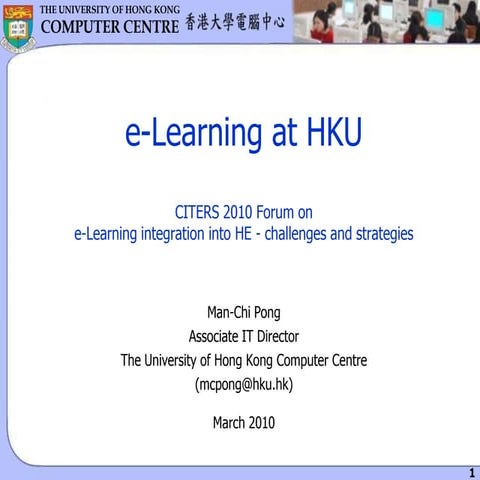 THE UNIVERSITY OF HONG KONG
COMPUTER CENTRE 香港大學電腦中心

e-Learning at HKU

CITERS 2010 Forum on
e-Learning integration into HE - challenges and strategies

Man-Chi Pong
Associate IT Director
The University of Hong Kong Computer Centre
(mcpong@hku.hk)

March 2010

1